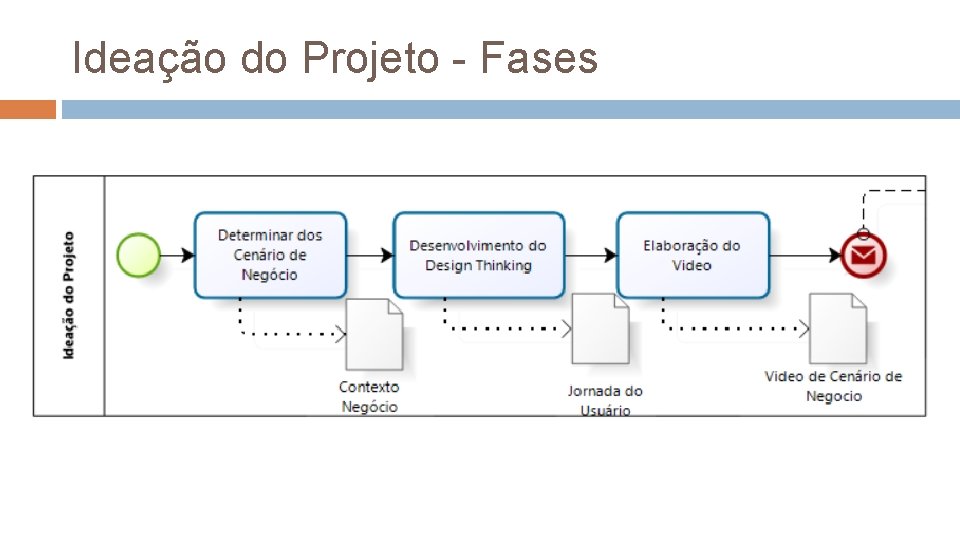 Ideação do Projeto - Fases

Ideação do Projeto

Determinar dos Cenário de Negócio

Desenvolvimento do Design Thinking

Elaboração do Video

Contexto Negócio

Jornada do Usuário

Video de Cenário de Negocio